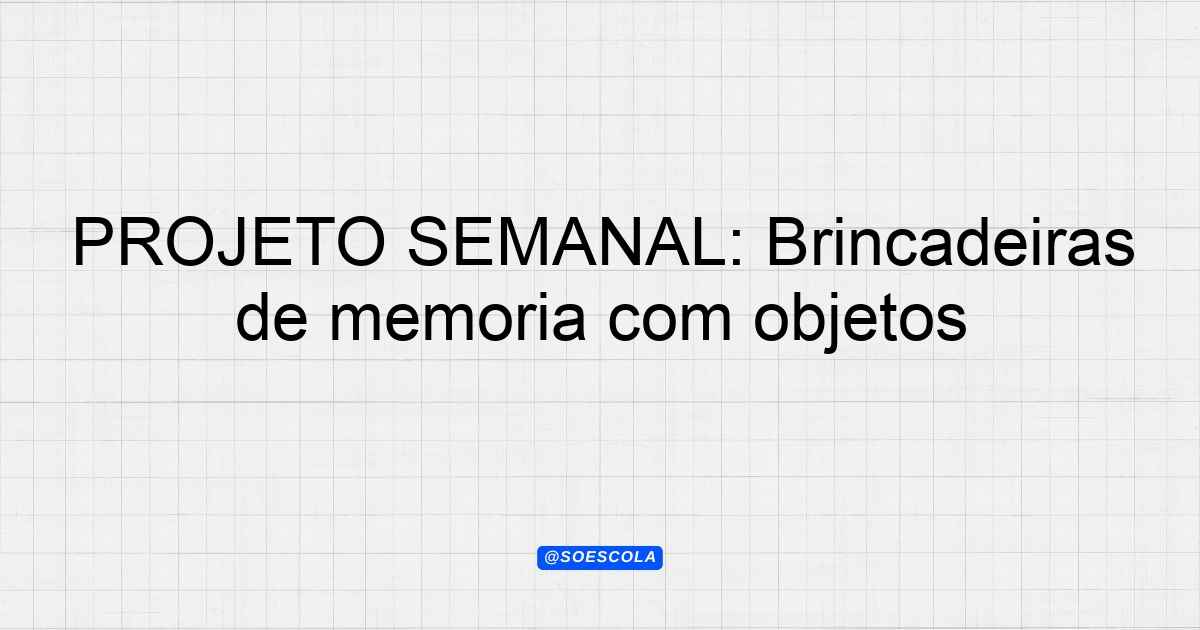 PROJETO SEMANAL: Brincadeiras de memoria com objetos

@SOESCOLA